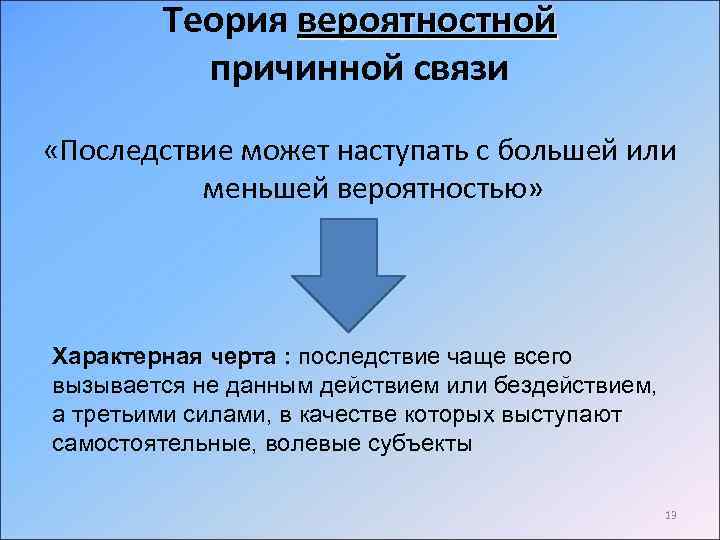 Теория вероятностной причинной связи

«Последствие может наступать с большей или меньшей вероятностью»

Характерная черта : последствие чаще всего вызывается не данным действием или бездействием, а третьими силами, в качестве которых выступают самостоятельные, волевые субъекты

13